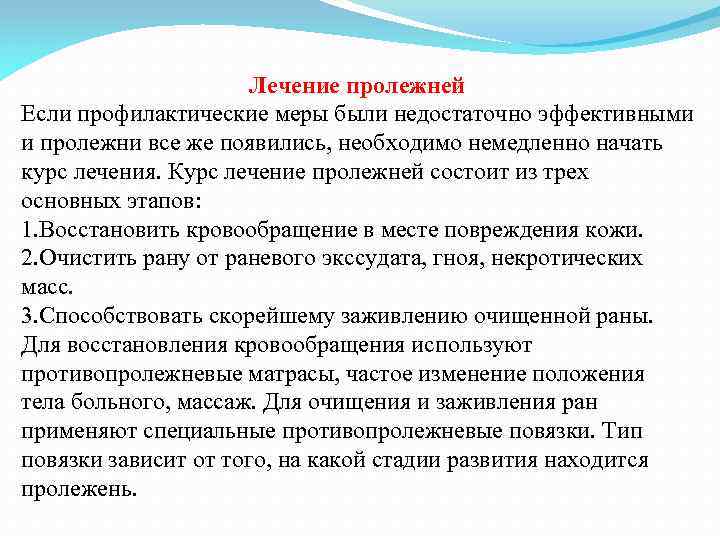 Лечение пролежней
Если профилактические меры были недостаточно эффективными и пролежни все же появились, необходимо немедленно начать курс лечения. Курс лечение пролежней состоит из трех основных этапов:
1.Восстановить кровообращение в месте повреждения кожи.
2.Очистить рану от раневого экссудата, гноя, некротических масс.
3.Способствовать скорейшему заживлению очищенной раны.
Для восстановления кровообращения используют противопролежневые матрасы, частое изменение положения тела больного, массаж. Для очищения и заживления ран применяют специальные противопролежневые повязки. Тип повязки зависит от того, на какой стадии развития находится пролежень.